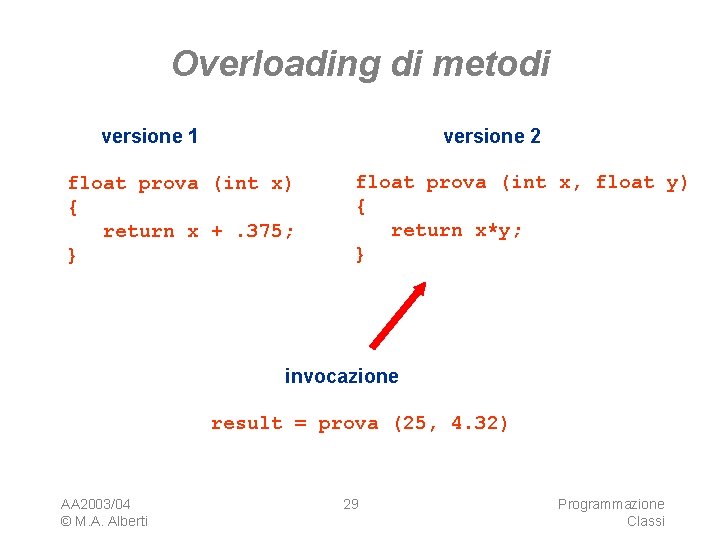 Overloading di metodi

versione 1

float prova (int x)
{
   return x + .375;
}

versione 2

float prova (int x, float y)
{
   return x*y;
}

invocazione

result = prova (25, 4.32)

AA2003/04
© M.A. Alberti

29

Programmazione
Classi